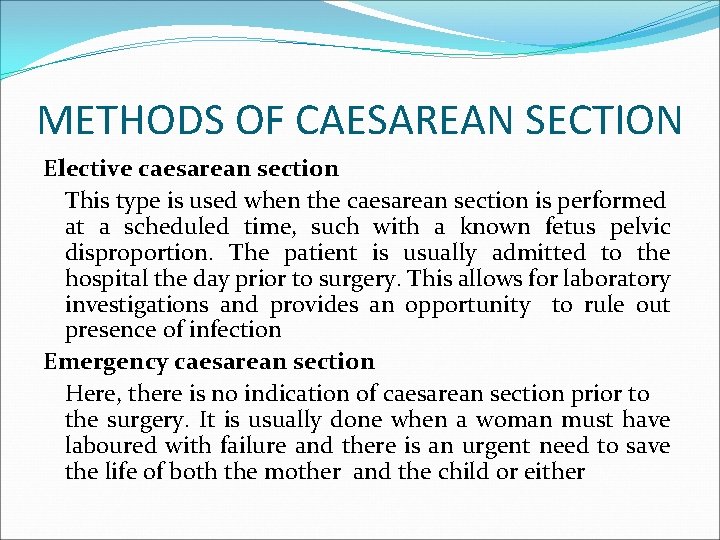 METHODS OF CAESAREAN SECTION

Elective caesarean section

This type is used when the caesarean section is performed at a scheduled time, such with a known fetus pelvic disproportion. The patient is usually admitted to the hospital the day prior to surgery. This allows for laboratory investigations and provides an opportunity to rule out presence of infection

Emergency caesarean section

Here, there is no indication of caesarean section prior to the surgery. It is usually done when a woman must have laboured with failure and there is an urgent need to save the life of both the mother and the child or either